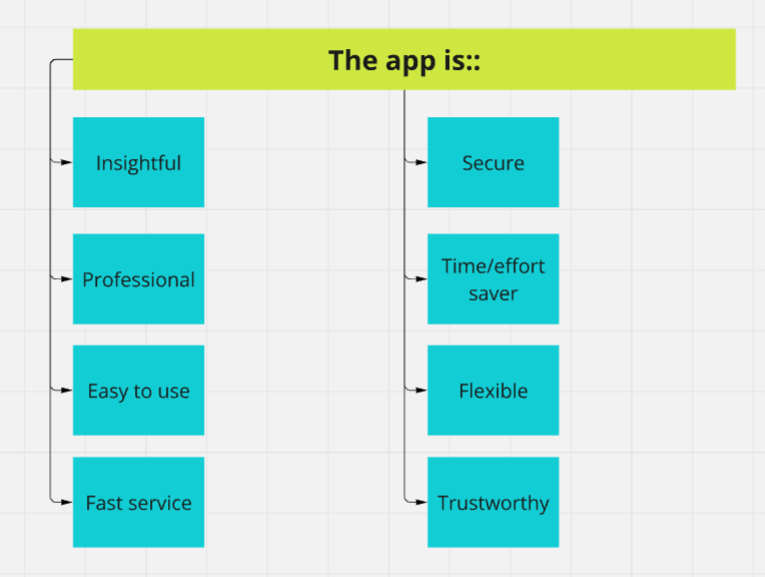 The app is::

Insightful

Professional

Easy to use

Fast service

Secure

Time/effort saver

Flexible

Trustworthy